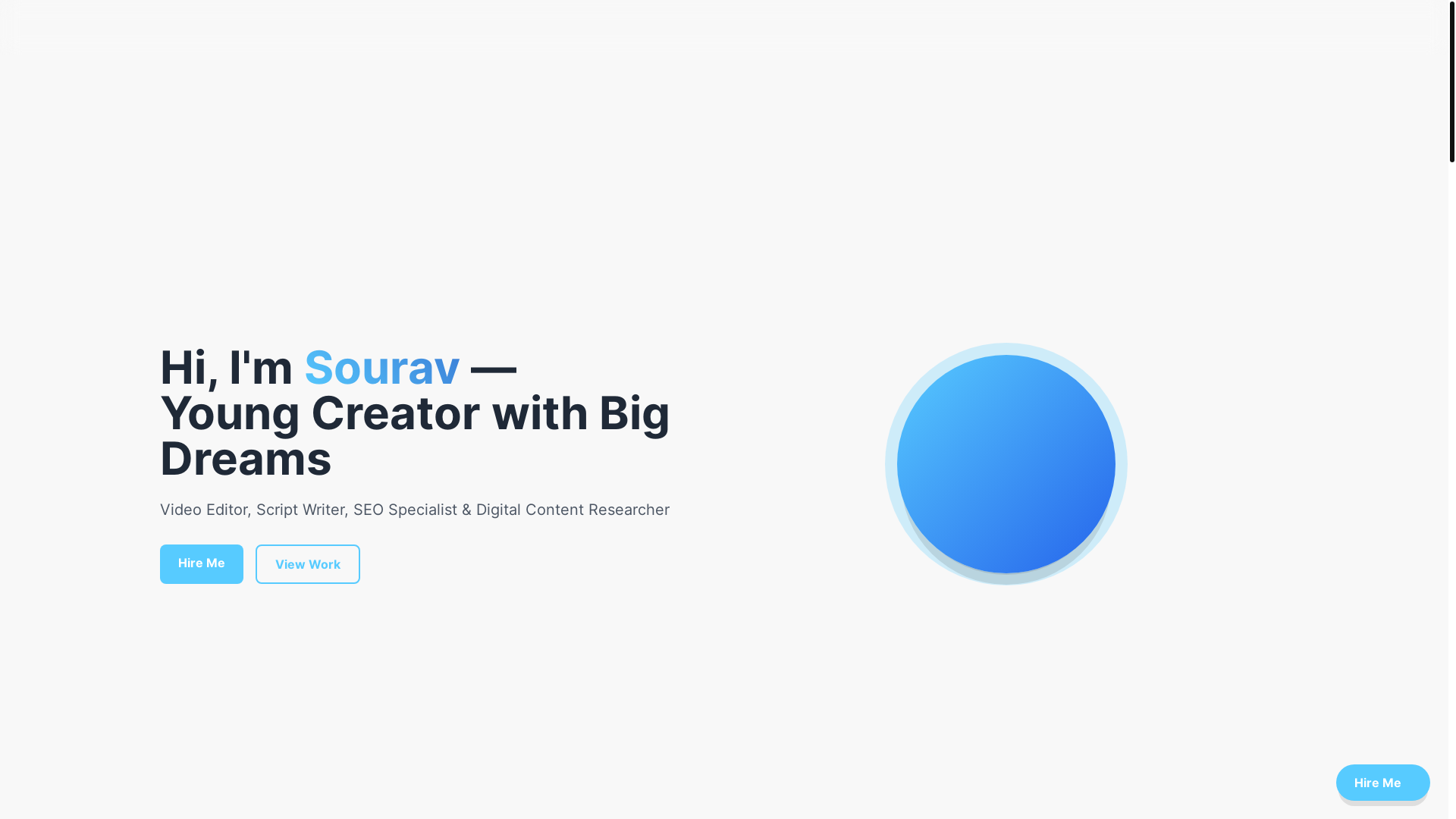 Hi, I'm Sourav —
Young Creator with Big Dreams

Video Editor, Script Writer, SEO Specialist & Digital Content Researcher

Hire Me

View Work

Hire Me